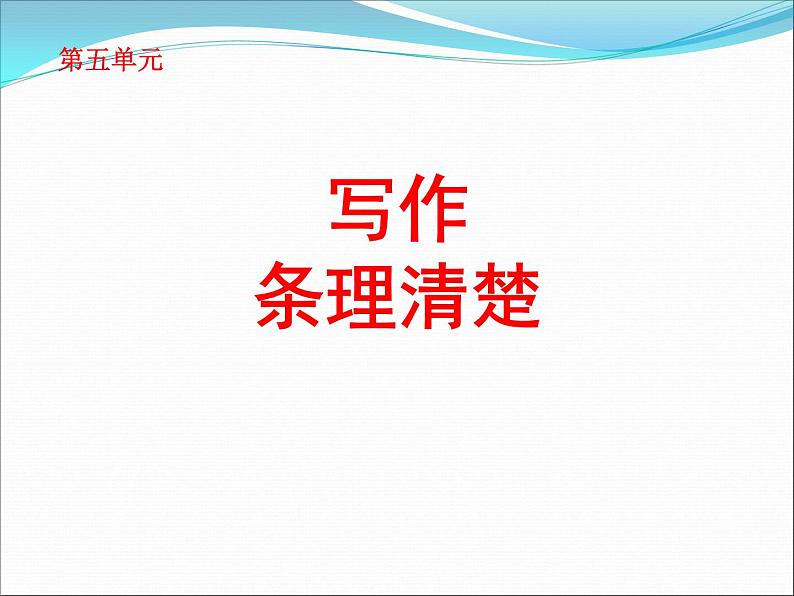 第五单元

写作
条理清楚